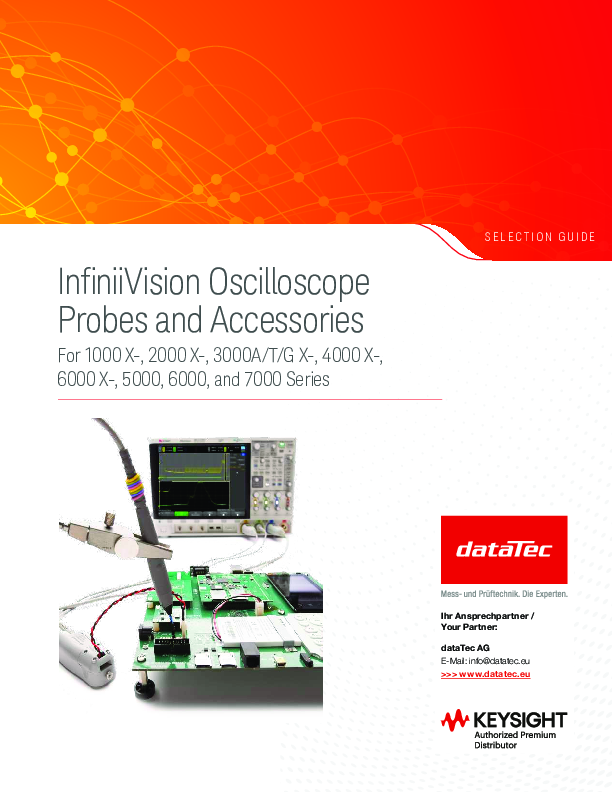 SELECTION GUIDE

InfiniiVision Oscilloscope Probes and Accessories

For 1000 X-, 2000 X-, 3000A/T/G X-, 4000 X-, 6000 X-, 5000, 6000, and 7000 Series

dataTec

Mess- und Prüftechnik. Die Experten.

Ihr Ansprechpartner / Your Partner:

dataTec AG
E-Mail: info@datatec.eu
>>> www.datatec.eu

KEYSIGHT
Authorized Premium Distributor